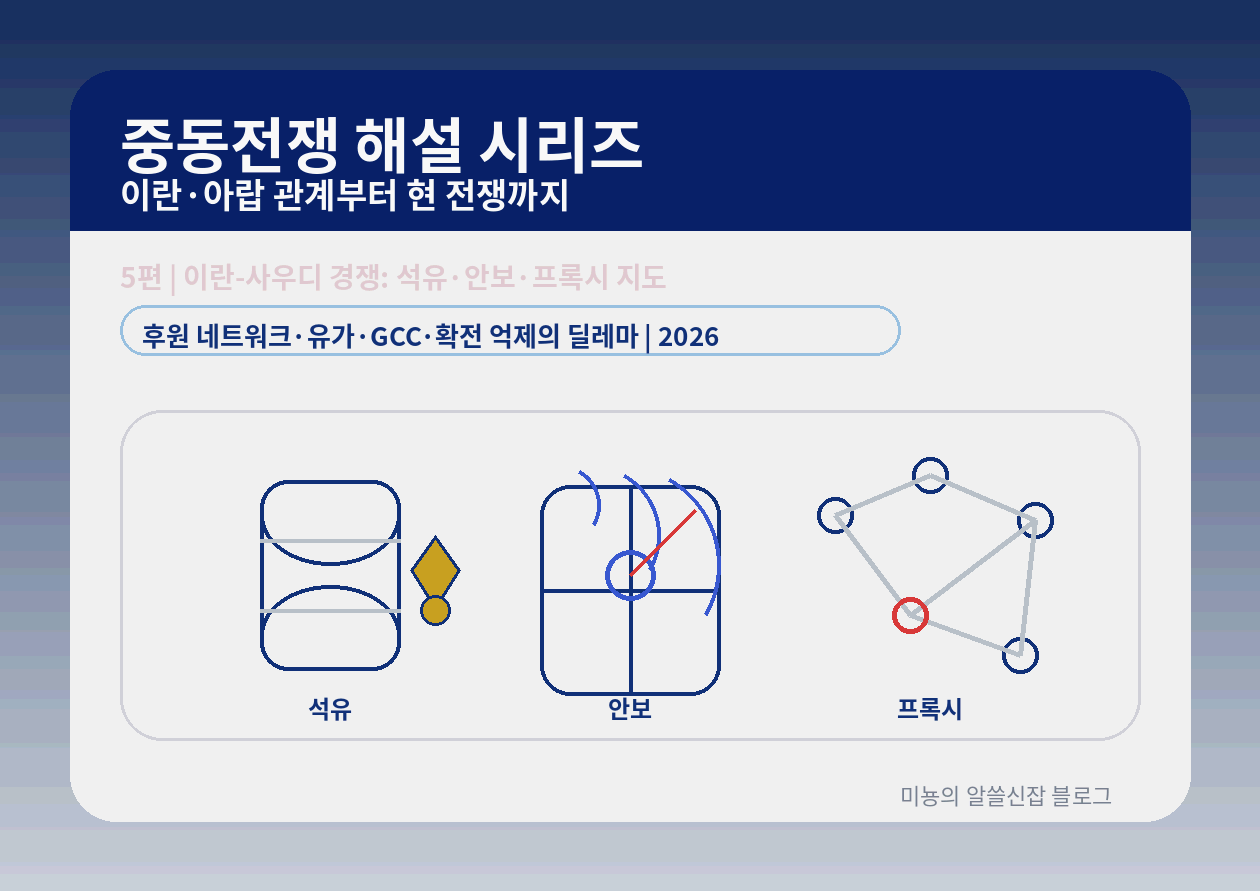 중동전쟁 해설 시리즈
이란·아랍 관계부터 현 전쟁까지

5편 | 이란-사우디 경쟁: 석유·안보·프록시 지도

후원 네트워크·유가·GCC·확전 억제의 딜레마 | 2026

석유

안보

프록시

미뇽의 알쓸신잡 블로그